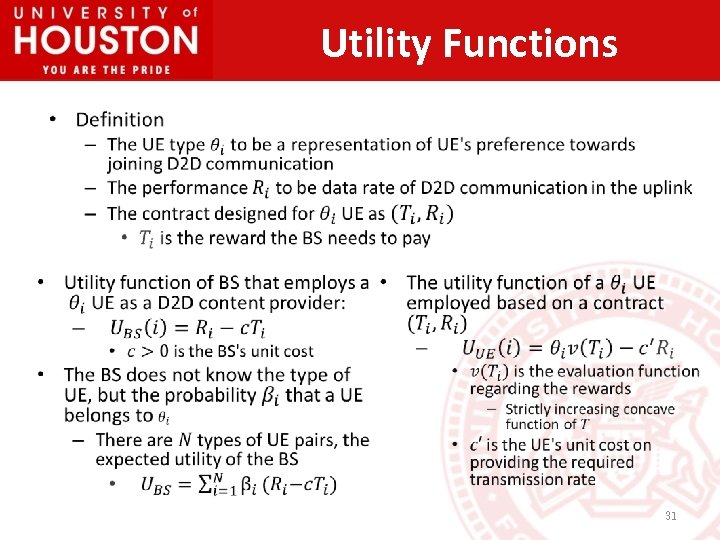 UNIVERSITY of HOUSTON
YOU ARE THE PRIDE

Utility Functions

• Definition
– The UE type $\theta_i$ to be a representation of UE's preference towards joining D2D communication
– The performance $R_i$ to be data rate of D2D communication in the uplink
– The contract designed for $\theta_i$ UE as $(T_i, R_i)$
• $T_i$ is the reward the BS needs to pay

• Utility function of BS that employs a $\theta_i$ UE as a D2D content provider:
– $U_{BS}(i) = R_i - cT_i$
• $c > 0$ is the BS's unit cost
• The BS does not know the type of UE, but the probability $\beta_i$ that a UE belongs to $\theta_i$
– There are $N$ types of UE pairs, the expected utility of the BS
• $U_{BS} = \sum_{i=1}^{N} \beta_i (R_i - cT_i)$

• The utility function of a $\theta_i$ UE employed based on a contract $(T_i, R_i)$
– $U_{UE}(i) = \theta_i v(T_i) - c' R_i$
• $v(T_i)$ is the evaluation function regarding the rewards
– Strictly increasing concave function of $T$
• $c'$ is the UE's unit cost on providing the required transmission rate

31